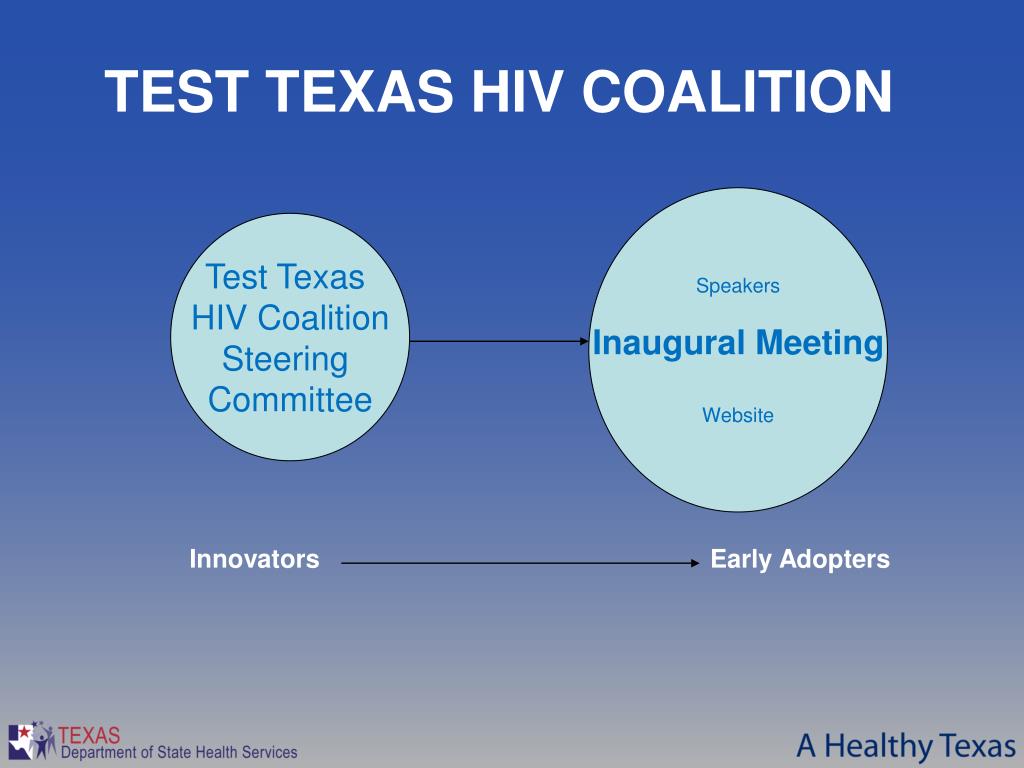 TEST TEXAS HIV COALITION

Test Texas HIV Coalition Steering Committee

Speakers

Inaugural Meeting

Website

Innovators

Early Adopters

TEXAS
Department of State Health Services

A Healthy Texas